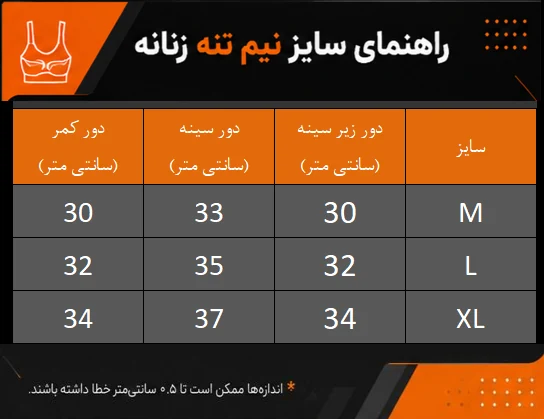 راهنمای سایز نیم تنه زنانه

| سایز | دور زیر سینه (سانتی متر) | دور سینه (سانتی متر) | دور کمر (سانتی متر) |
|---|---|---|---|
| M | 30 | 33 | 30 |
| L | 32 | 35 | 32 |
| XL | 34 | 37 | 34 |

* اندازه‌ها ممکن است تا ۰.۵ سانتی‌متر خطا داشته باشند.